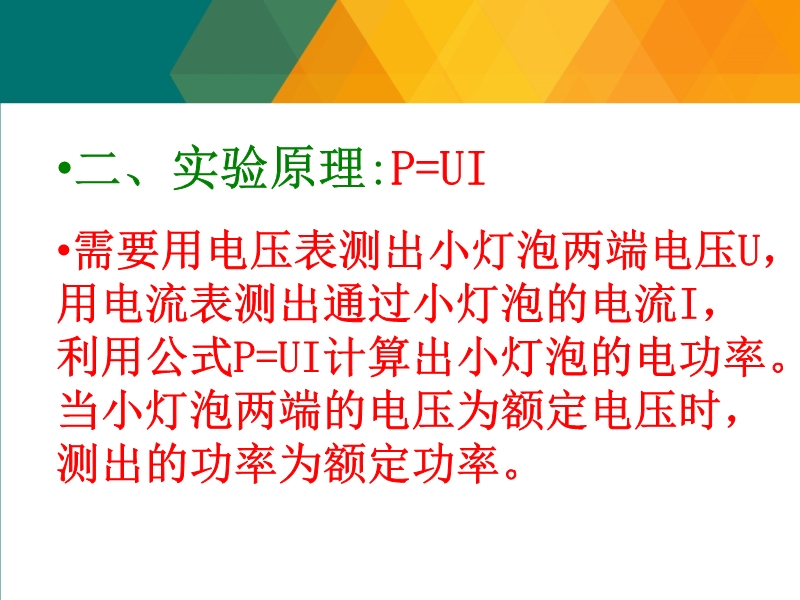 •二、实验原理:P=UI

•需要用电压表测出小灯泡两端电压U，用电流表测出通过小灯泡的电流I，利用公式P=UI计算出小灯泡的电功率。当小灯泡两端的电压为额定电压时，测出的功率为额定功率。